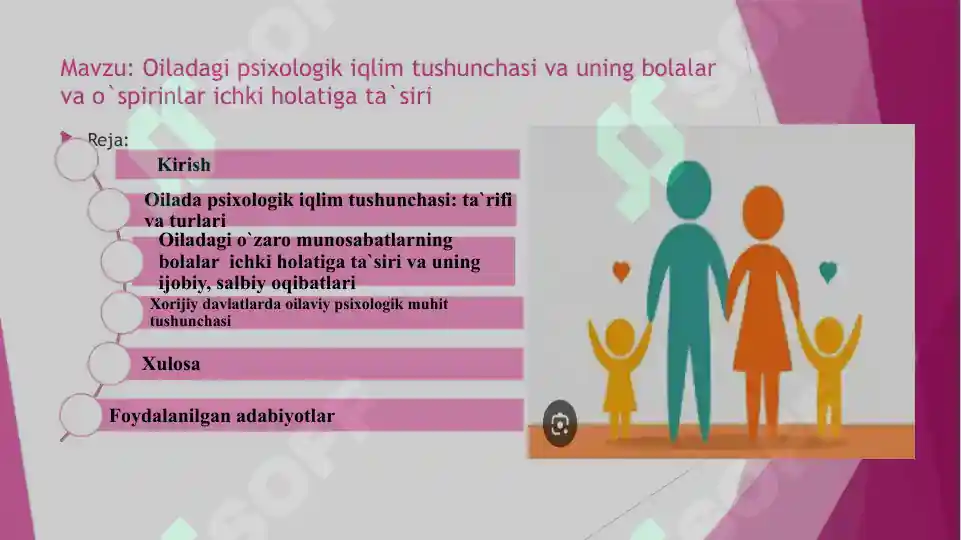 Mavzu: Oiladagi psixologik iqlim tushunchasi va uning bolalar va o`spirinlar ichki holatiga ta`siri

Reja:

Kirish

Oilada psixologik iqlim tushunchasi: ta`rifi va turlari

Oiladagi o`zaro munosabatlarning bolalar ichki holatiga ta`siri va uning ijobiy, salbiy oqibatlari

Xorijiy davlatlarda oilaviy psixologik muhit tushunchasi

Xulosa

Foydalanilgan adabiyotlar